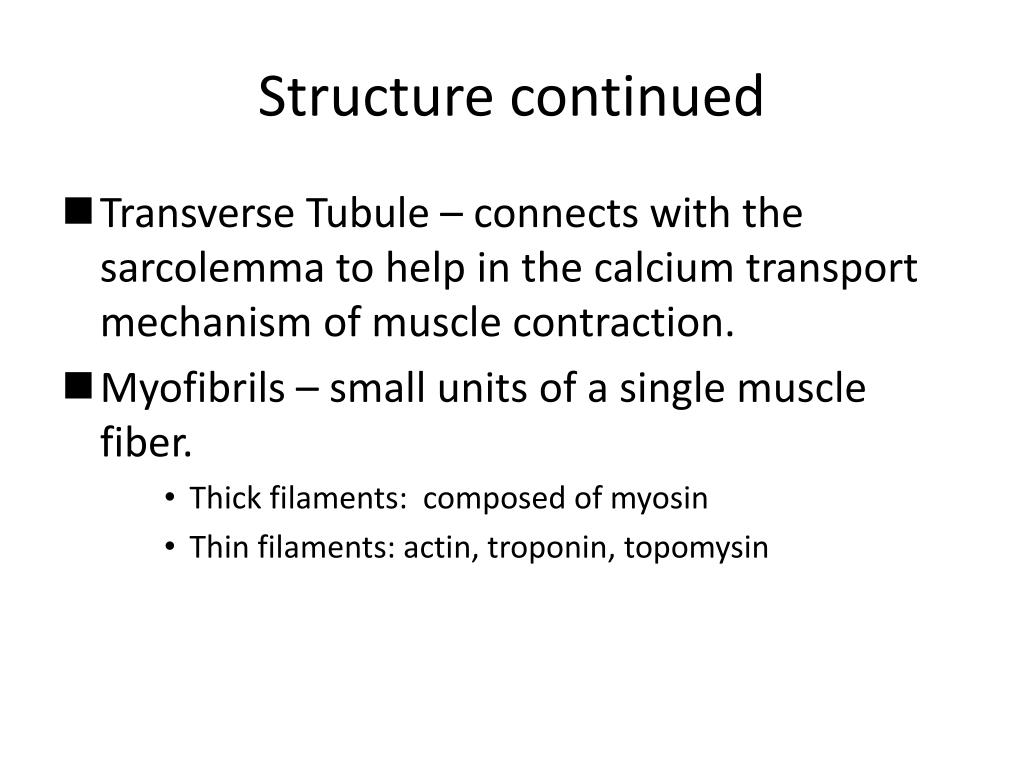 Structure continued

■ Transverse Tubule – connects with the sarcolemma to help in the calcium transport mechanism of muscle contraction.

■ Myofibrils – small units of a single muscle fiber.

• Thick filaments:  composed of myosin
• Thin filaments: actin, troponin, topomysin